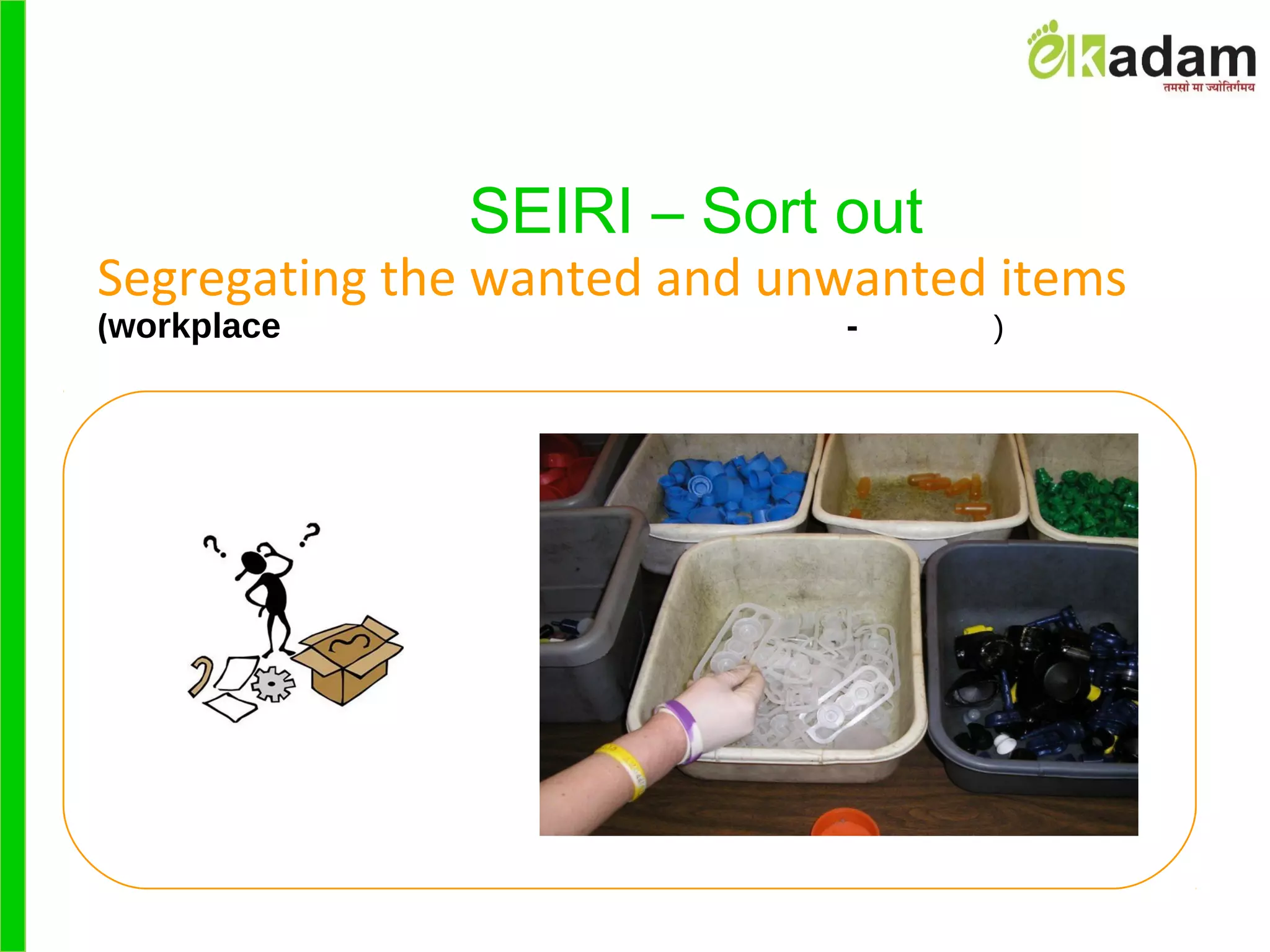 ekadam
तमसो मा ज्योतिर्गमय

SEIRI – Sort out

Segregating the wanted and unwanted items

(workplace - )